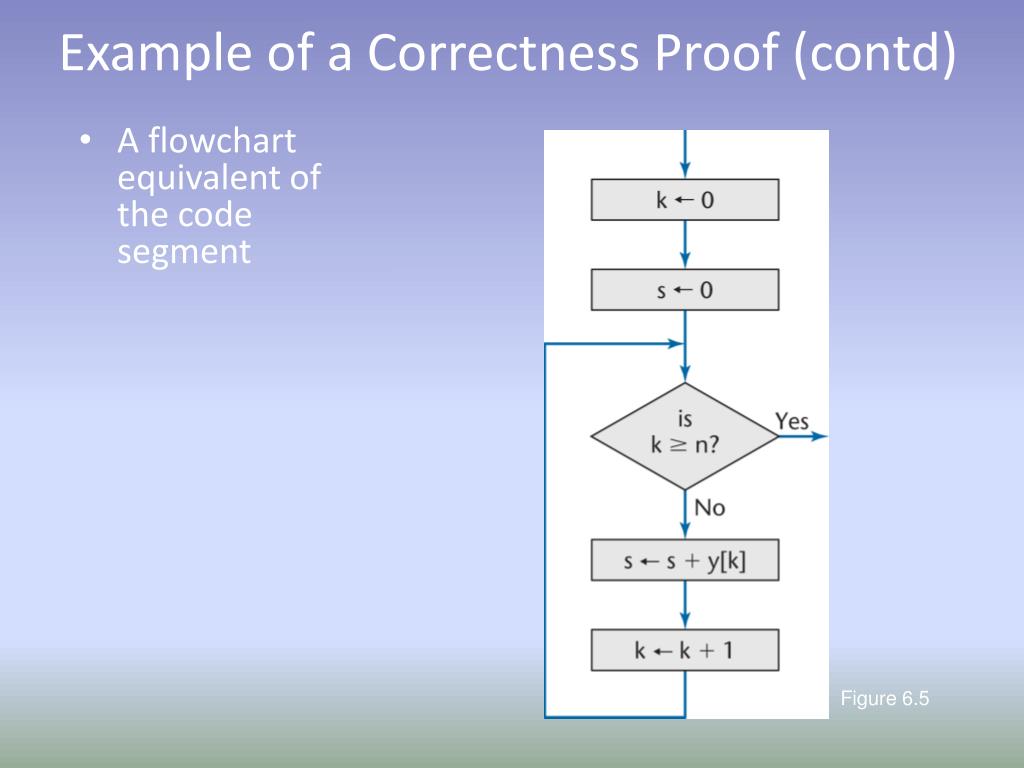 Example of a Correctness Proof (contd)

• A flowchart equivalent of the code segment

$k \leftarrow 0$

$s \leftarrow 0$

is $k \geq n$?

Yes

No

$s \leftarrow s + y[k]$

$k \leftarrow k + 1$

Figure 6.5